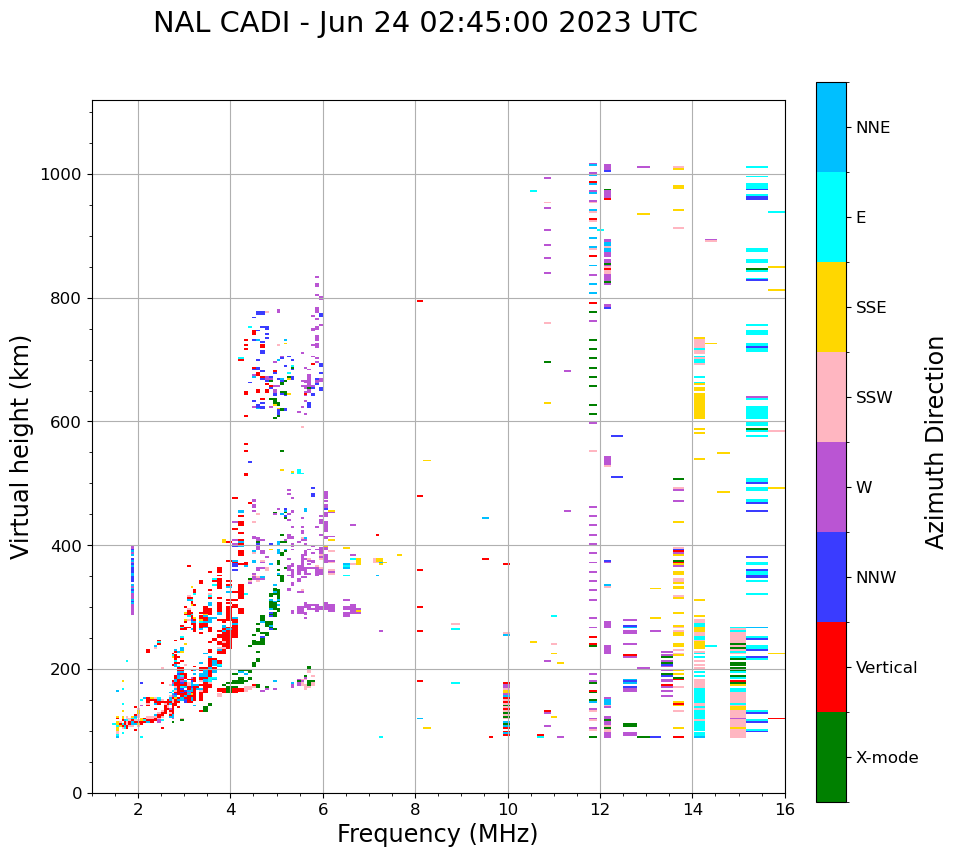 NAL CADI - Jun 24 02:45:00 2023 UTC

Virtual height (km)

1000
800
600
400
200
0

2
4
6
8
10
12
14
16

Frequency (MHz)

NNE
E
SSE
SSW
W
NNW
Vertical
X-mode

Azimuth Direction